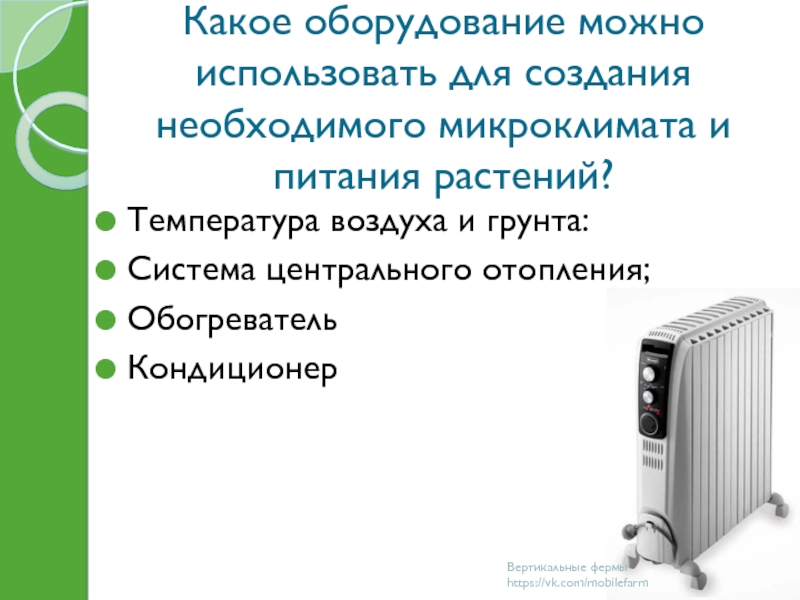 Какое оборудование можно использовать для создания необходимого микроклимата и питания растений?

Температура воздуха и грунта:

Система центрального отопления;

Обогреватель

Кондиционер

Вертикальные фермы
https://vk.com/mobilefarm